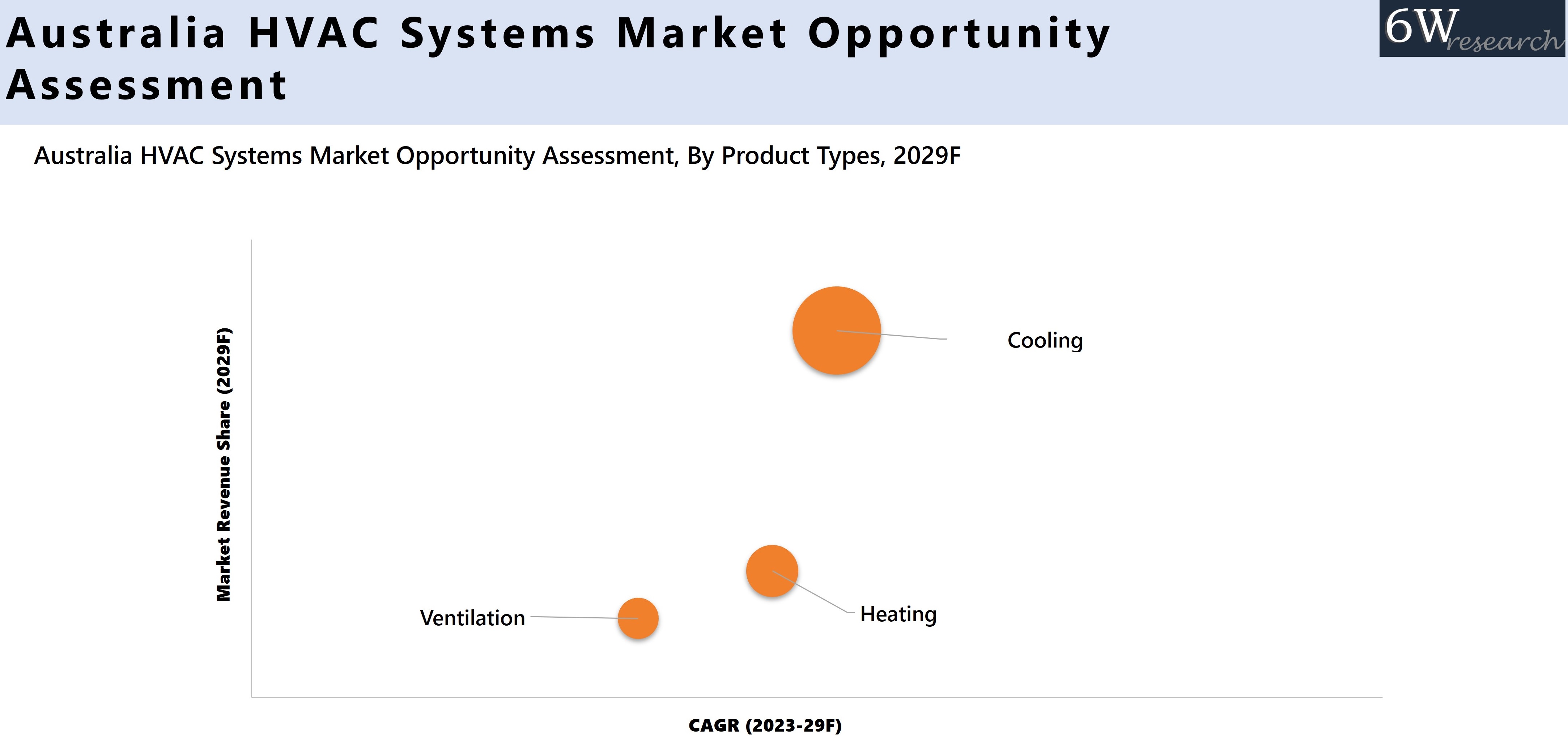 Australia HVAC Systems Market Opportunity Assessment

6W research

Australia HVAC Systems Market Opportunity Assessment, By Product Types, 2029F

Market Revenue Share (2029F)

Cooling

Heating

Ventilation

CAGR (2023-29F)